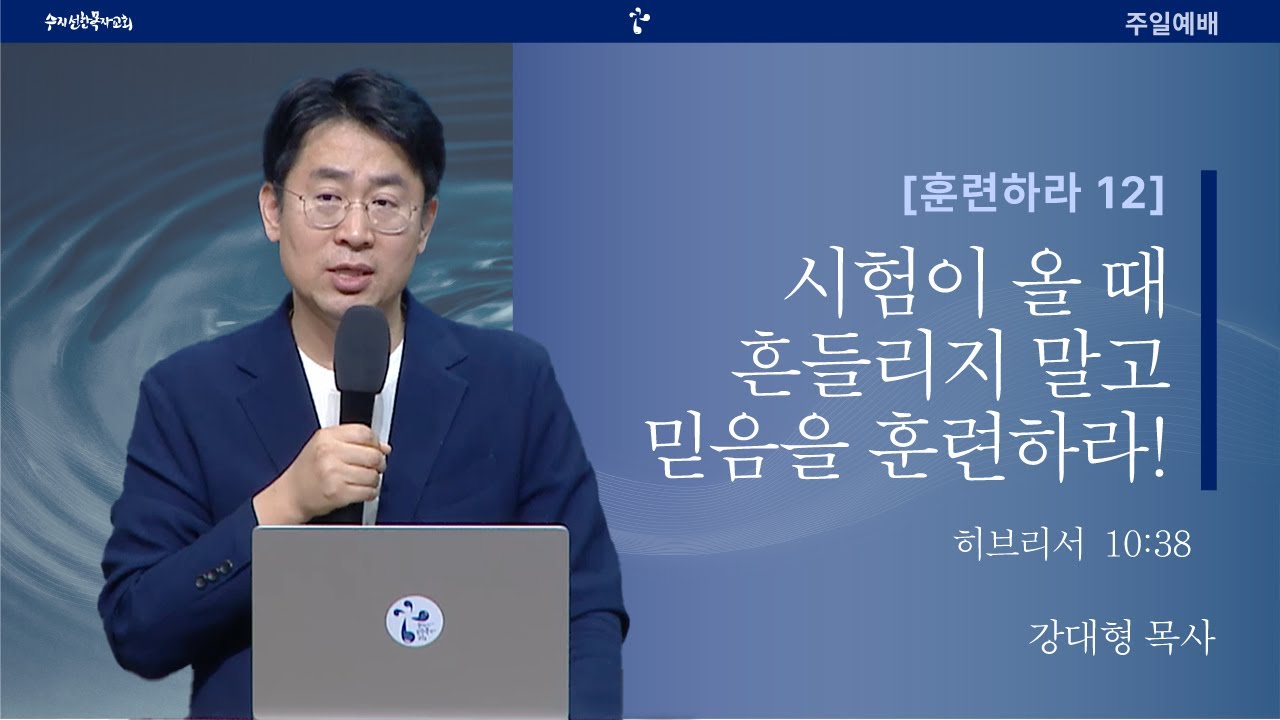 수지선한목자교회

주일예배

[훈련하라 12]

시험이 올 때
흔들리지 말고
믿음을 훈련하라!

히브리서 10:38

강대형 목사